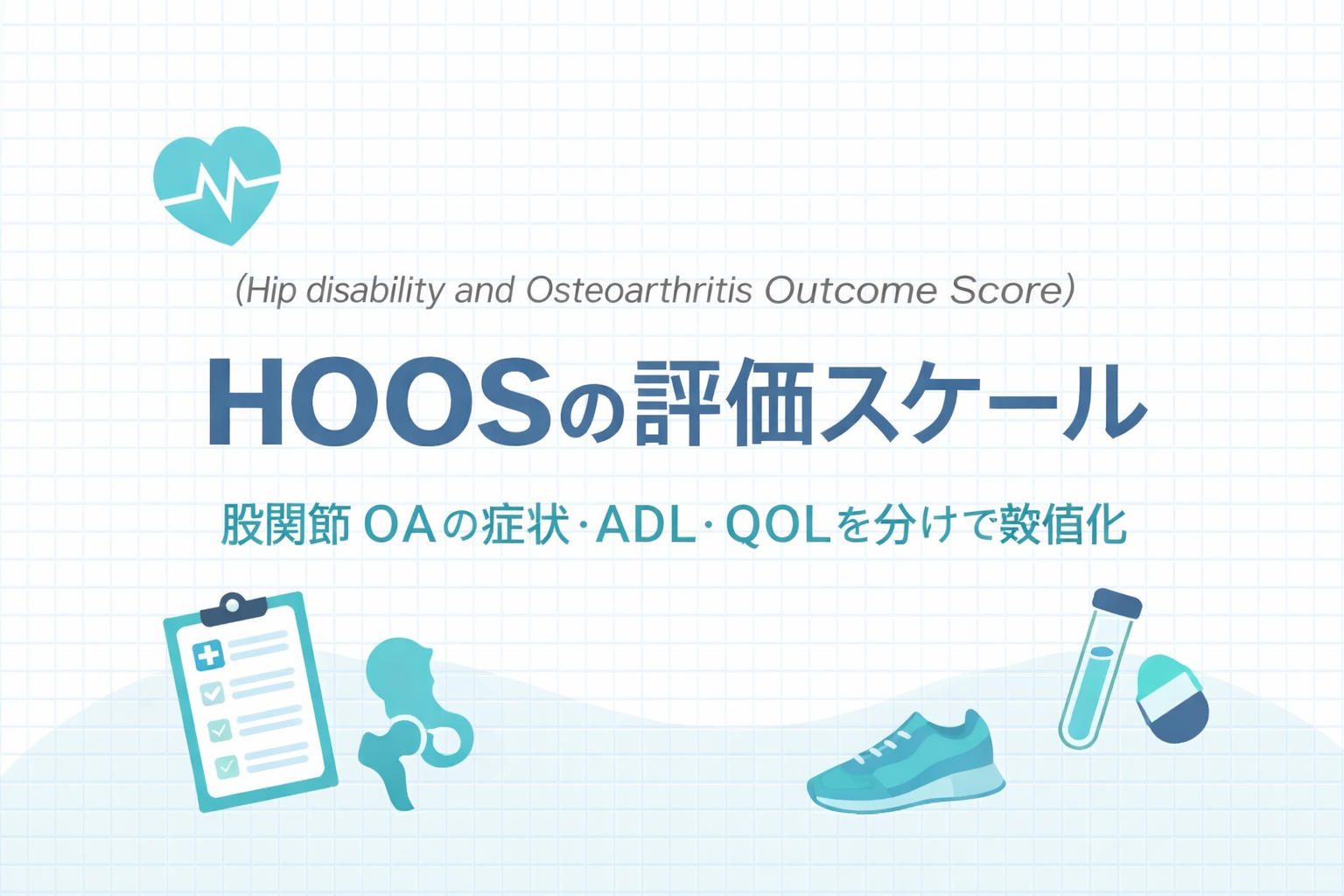 (Hip disability and Osteoarthritis Outcome Score)

HOOSの評価スケール

股関節 OAの症状・ADL・QOLを分けて数値化